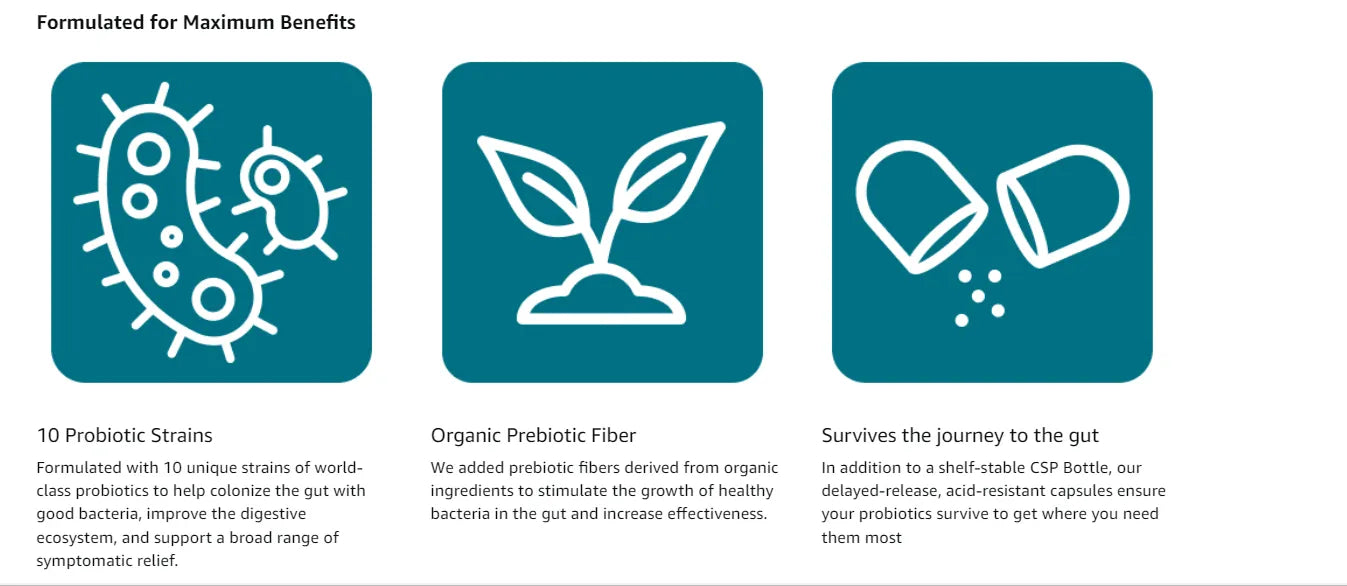 Formulated for Maximum Benefits

10 Probiotic Strains

Formulated with 10 unique strains of world-class probiotics to help colonize the gut with good bacteria, improve the digestive ecosystem, and support a broad range of symptomatic relief.

Organic Prebiotic Fiber

We added prebiotic fibers derived from organic ingredients to stimulate the growth of healthy bacteria in the gut and increase effectiveness.

Survives the journey to the gut

In addition to a shelf-stable CSP Bottle, our delayed-release, acid-resistant capsules ensure your probiotics survive to get where you need them most